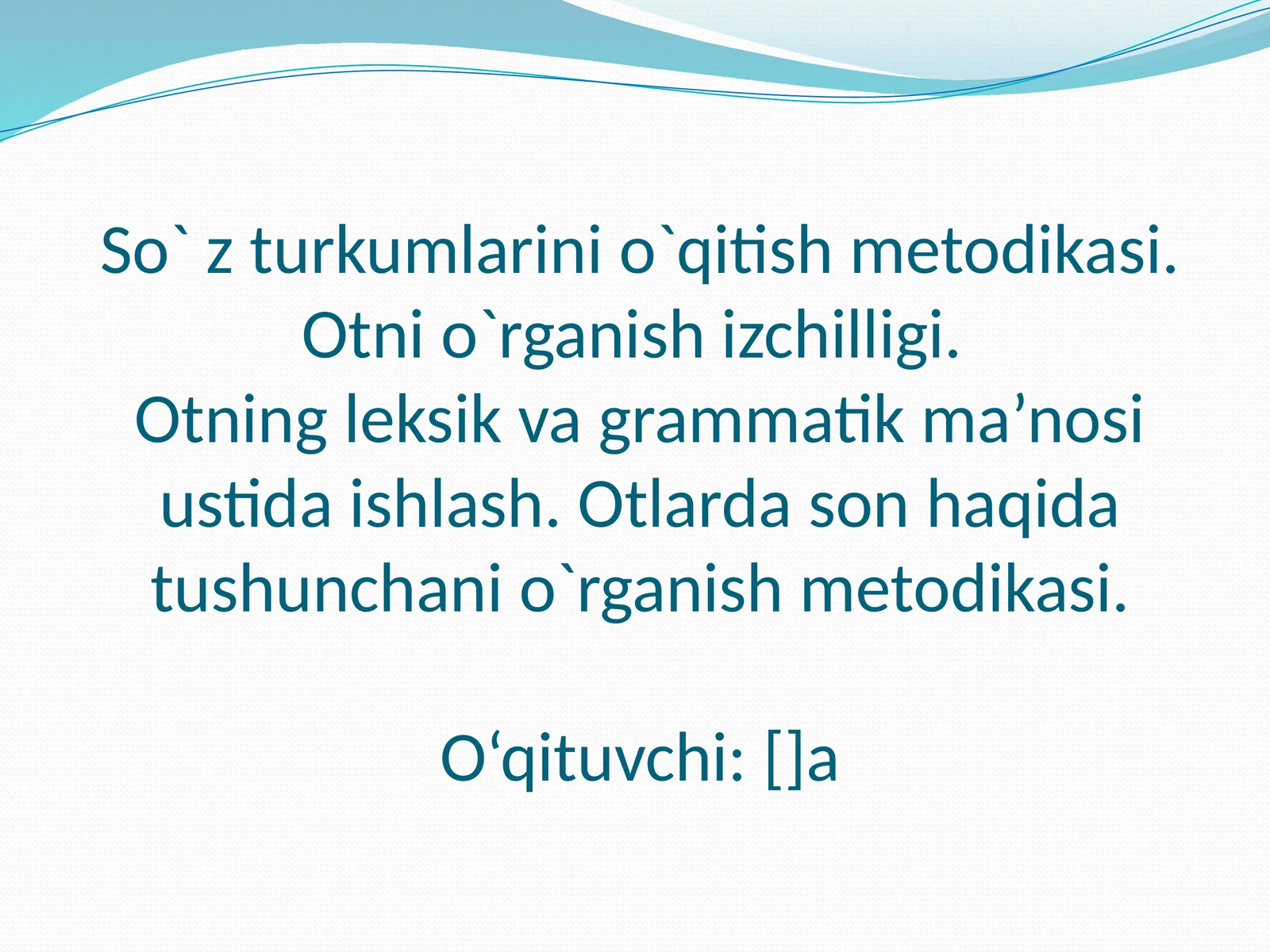 So` z turkumlarini o`qitish metodikasi. Otni o`rganish izchilligi.
Otning leksik va grammatik ma’nosi ustida ishlash. Otlarda son haqida tushunchani o`rganish metodikasi.

O‘qituvchi: []a